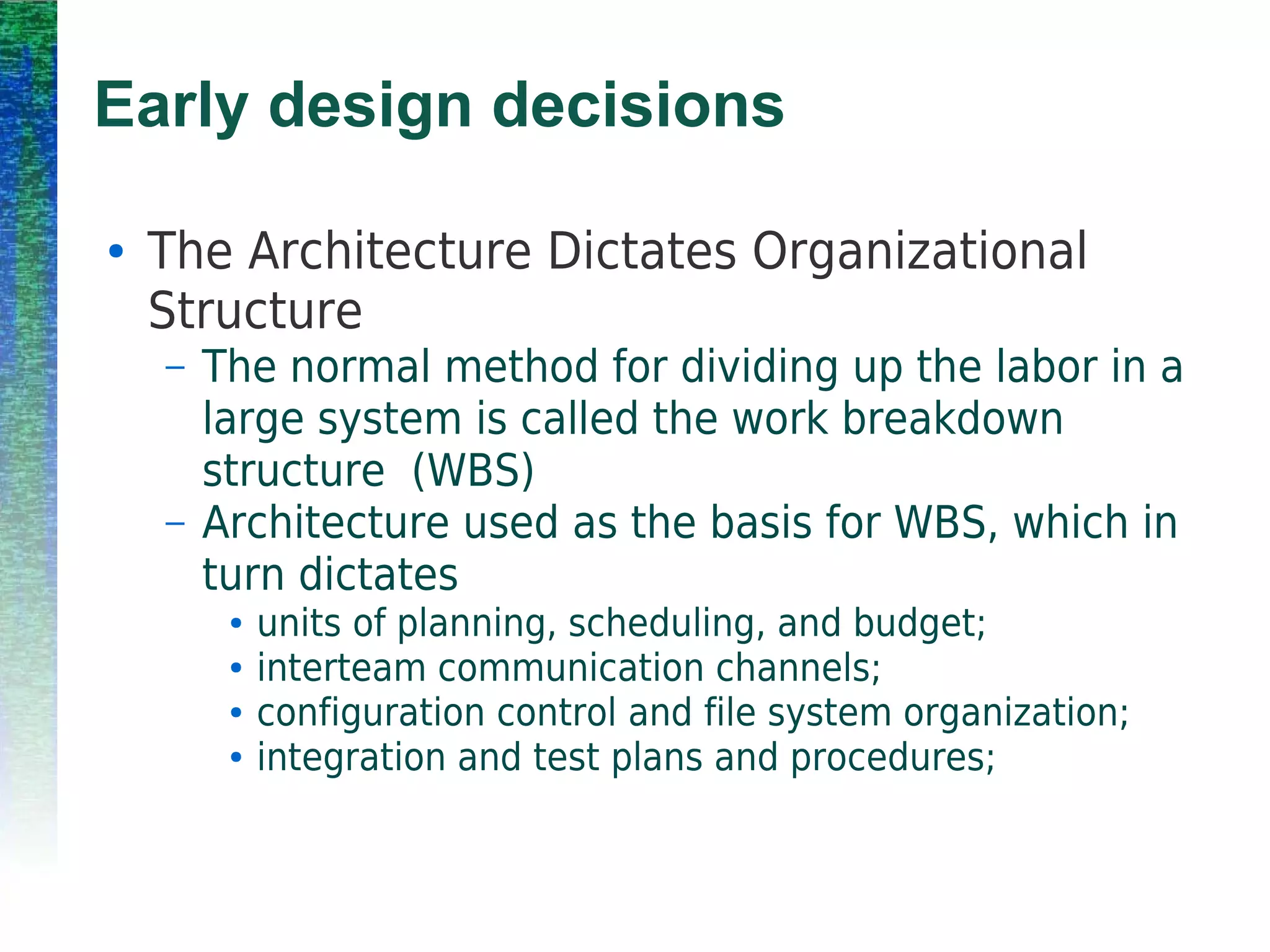 Early design decisions

• The Architecture Dictates Organizational Structure
– The normal method for dividing up the labor in a large system is called the work breakdown structure (WBS)
– Architecture used as the basis for WBS, which in turn dictates
• units of planning, scheduling, and budget;
• interteam communication channels;
• configuration control and file system organization;
• integration and test plans and procedures;